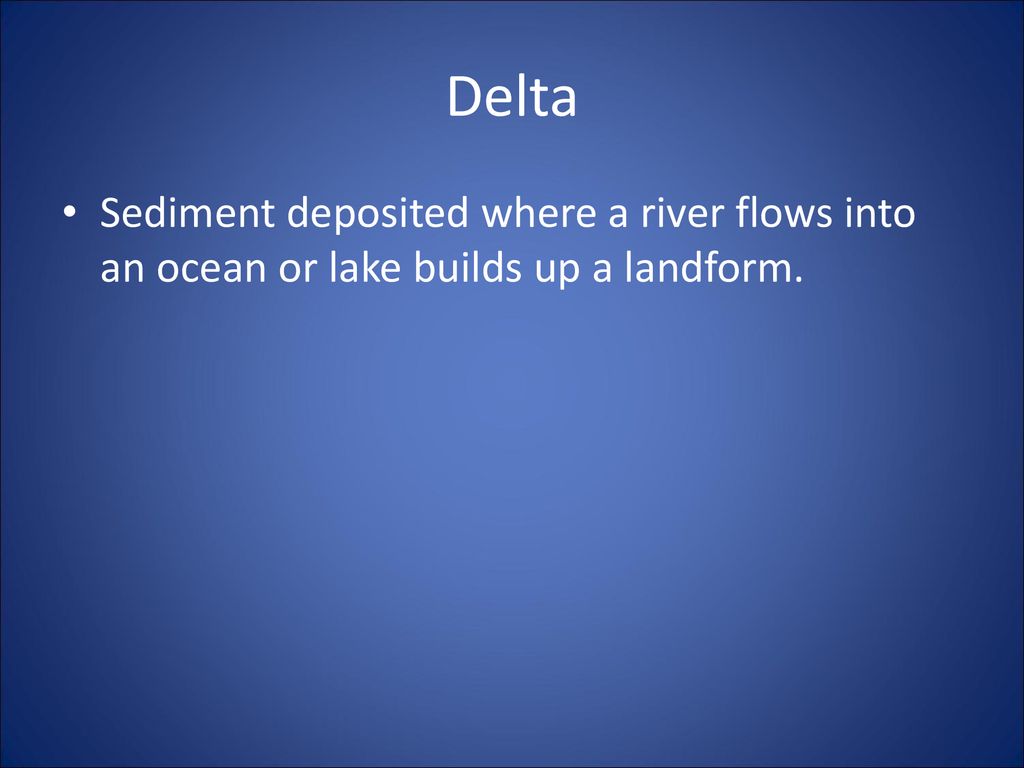 Delta

• Sediment deposited where a river flows into an ocean or lake builds up a landform.